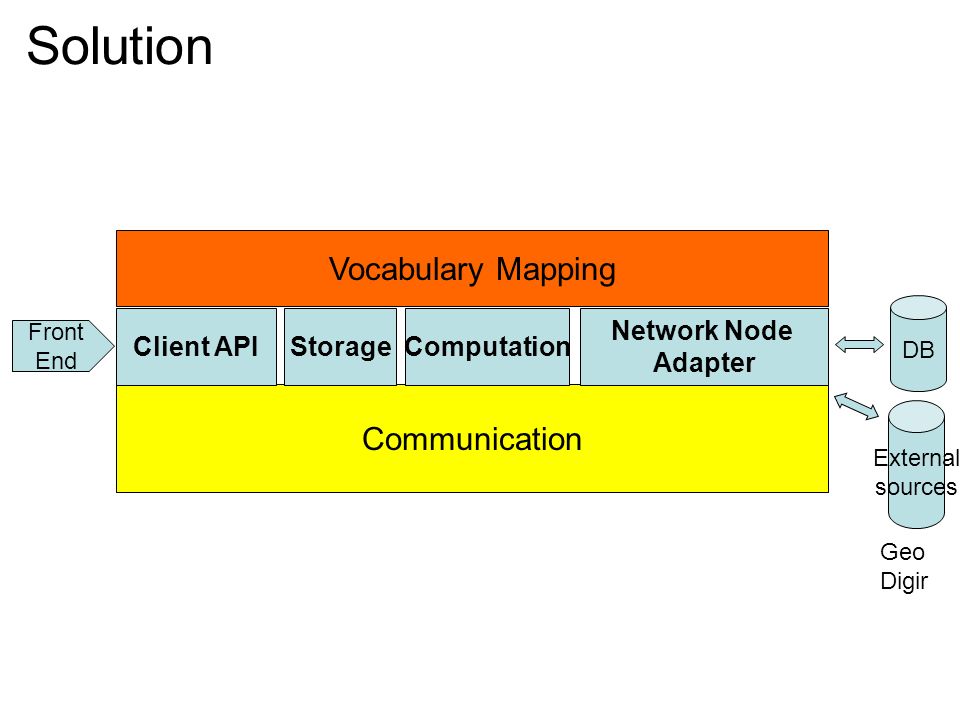 Solution

Vocabulary Mapping

Front End

Client API

Storage

Computation

Network Node Adapter

DB

Communication

External sources

Geo
Digir